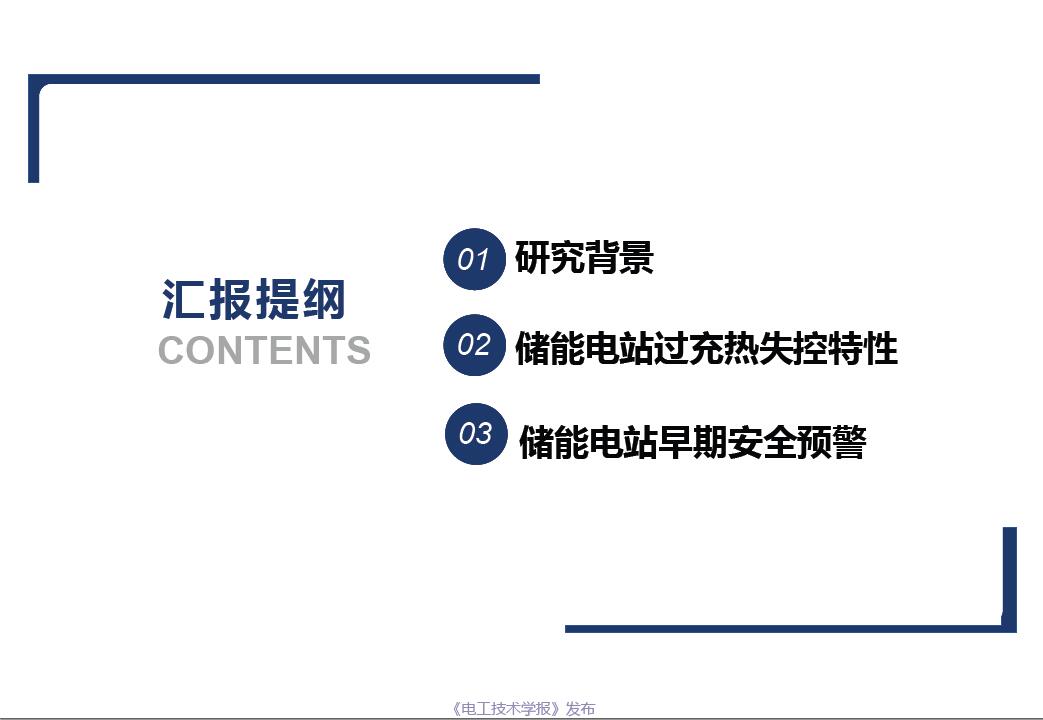 汇报提纲
CONTENTS

01 研究背景

02 储能电站过充热失控特性

03 储能电站早期安全预警

《电工技术学报》发布